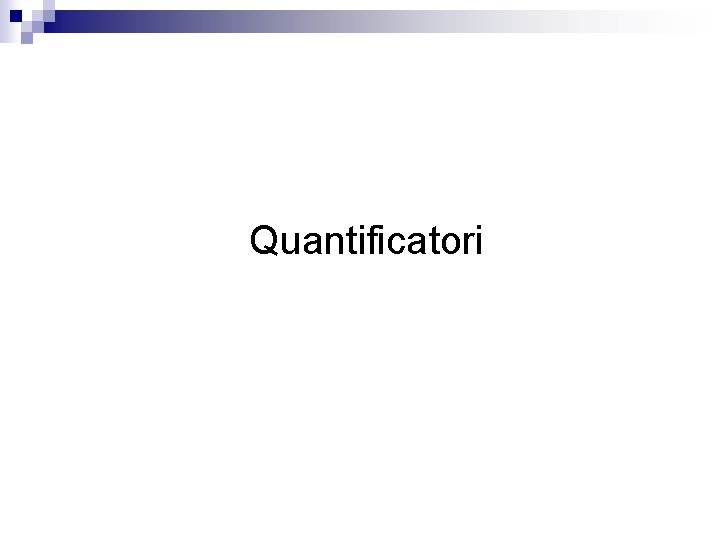 Quantificatori